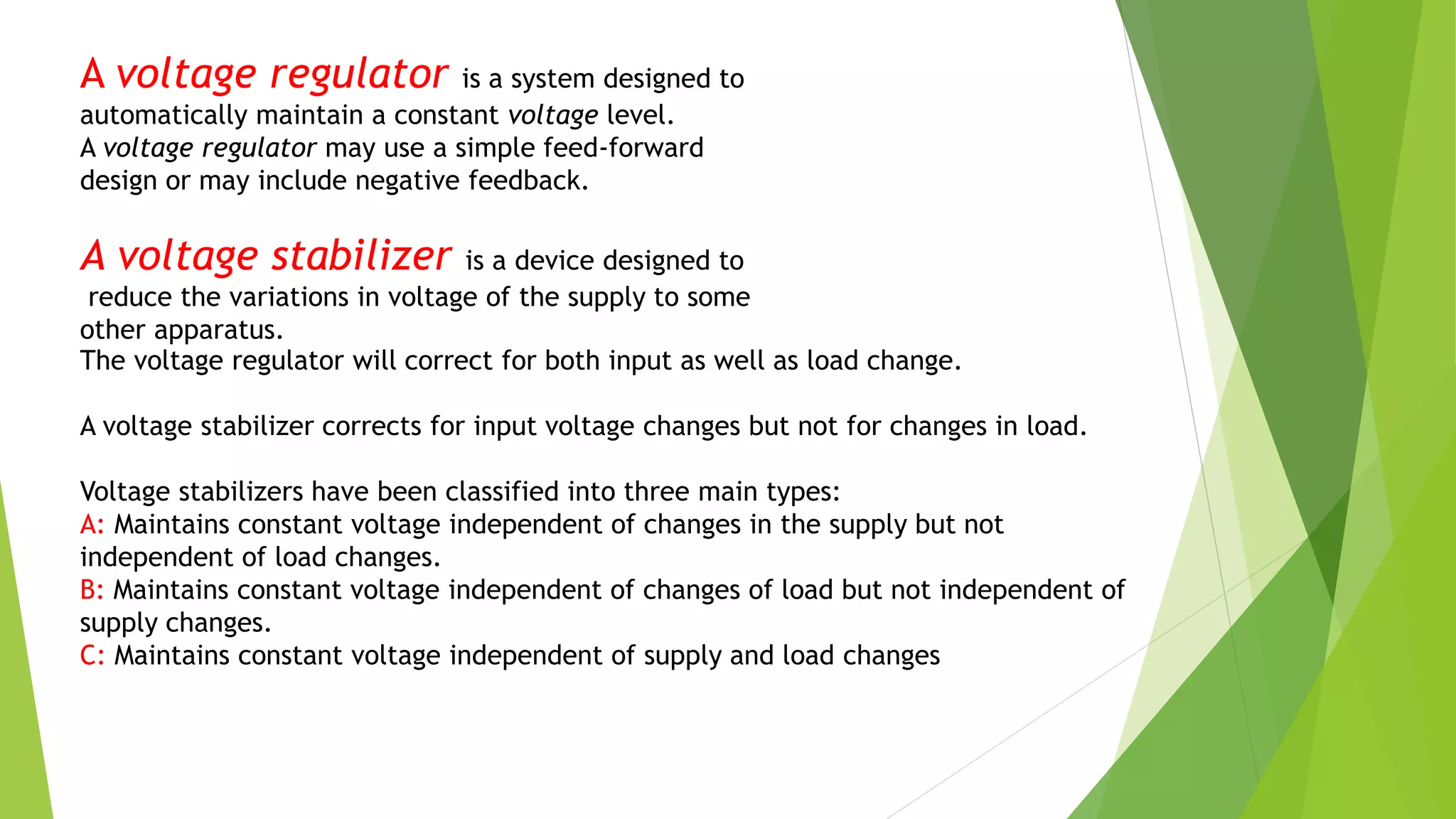 A voltage regulator is a system designed to automatically maintain a constant voltage level.
A voltage regulator may use a simple feed-forward design or may include negative feedback.

A voltage stabilizer is a device designed to reduce the variations in voltage of the supply to some other apparatus.
The voltage regulator will correct for both input as well as load change.

A voltage stabilizer corrects for input voltage changes but not for changes in load.

Voltage stabilizers have been classified into three main types:
A: Maintains constant voltage independent of changes in the supply but not independent of load changes.
B: Maintains constant voltage independent of changes of load but not independent of supply changes.
C: Maintains constant voltage independent of supply and load changes